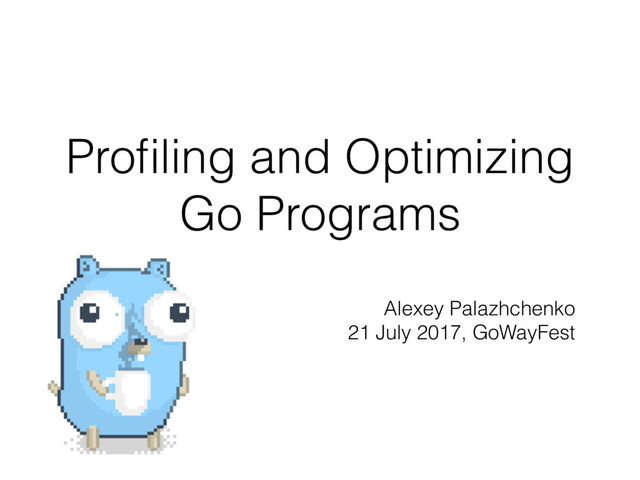 Profiling and Optimizing Go Programs

Alexey Palazhchenko
21 July 2017, GoWayFest